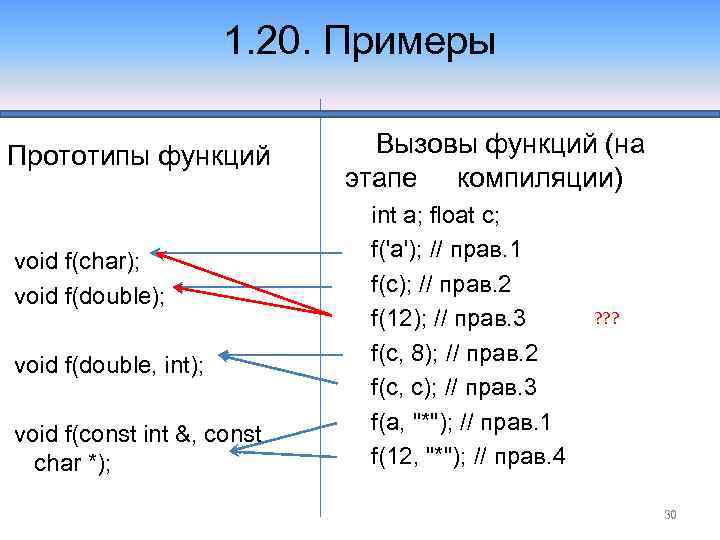 1.20. Примеры

Прототипы функций

void f(char);
void f(double);

void f(double, int);

void f(const int &, const char *);

Вызовы функций (на этапе компиляции)

int a; float c;
f('a'); // прав.1
f(c); // прав.2
f(12); // прав.3 ???
f(c, 8); // прав.2
f(c, c); // прав.3
f(a, "*"); // прав.1
f(12, "*"); // прав.4

30